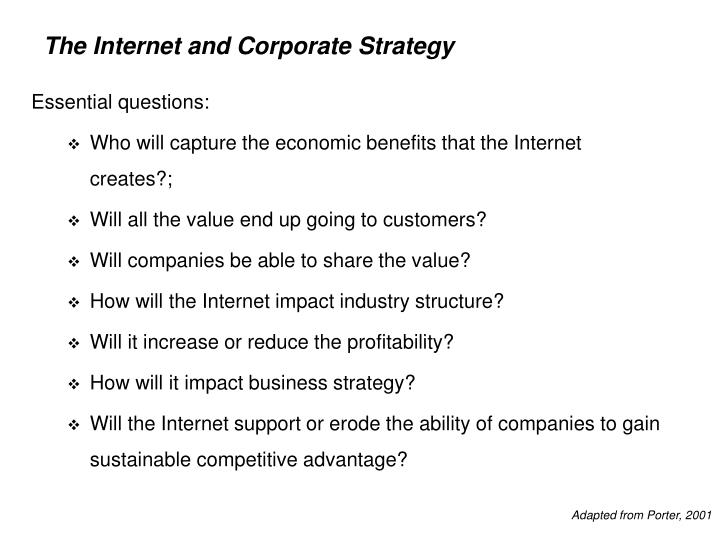 The Internet and Corporate Strategy

Essential questions:

❖ Who will capture the economic benefits that the Internet creates?;

❖ Will all the value end up going to customers?

❖ Will companies be able to share the value?

❖ How will the Internet impact industry structure?

❖ Will it increase or reduce the profitability?

❖ How will it impact business strategy?

❖ Will the Internet support or erode the ability of companies to gain sustainable competitive advantage?

Adapted from Porter, 2001